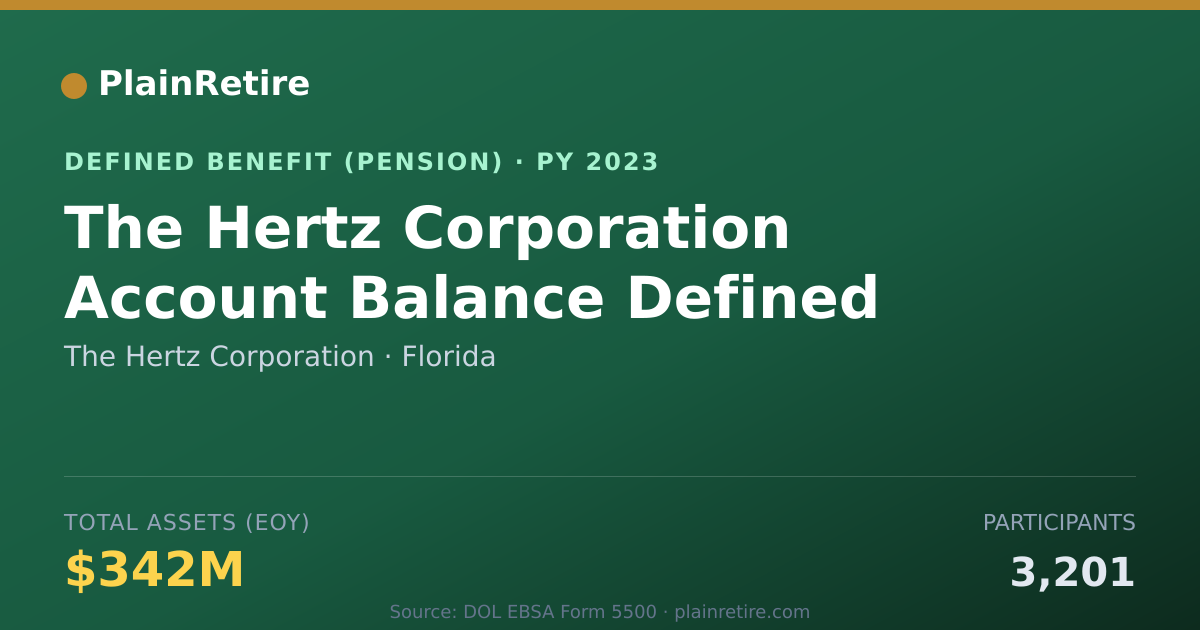 PlainRetire

DEFINED BENEFIT (PENSION) · PY 2023

The Hertz Corporation Account Balance Defined

The Hertz Corporation · Florida

TOTAL ASSETS (EOY)

$342M

PARTICIPANTS

3,201

Source: DOL EBSA Form 5500 · plainretire.com